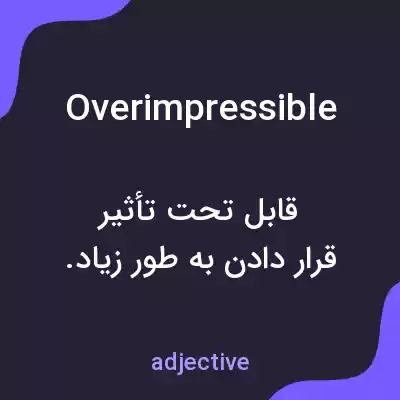 Overimpressible

قابل تحت تأثیر قرار دادن به طور زیاد.

adjective